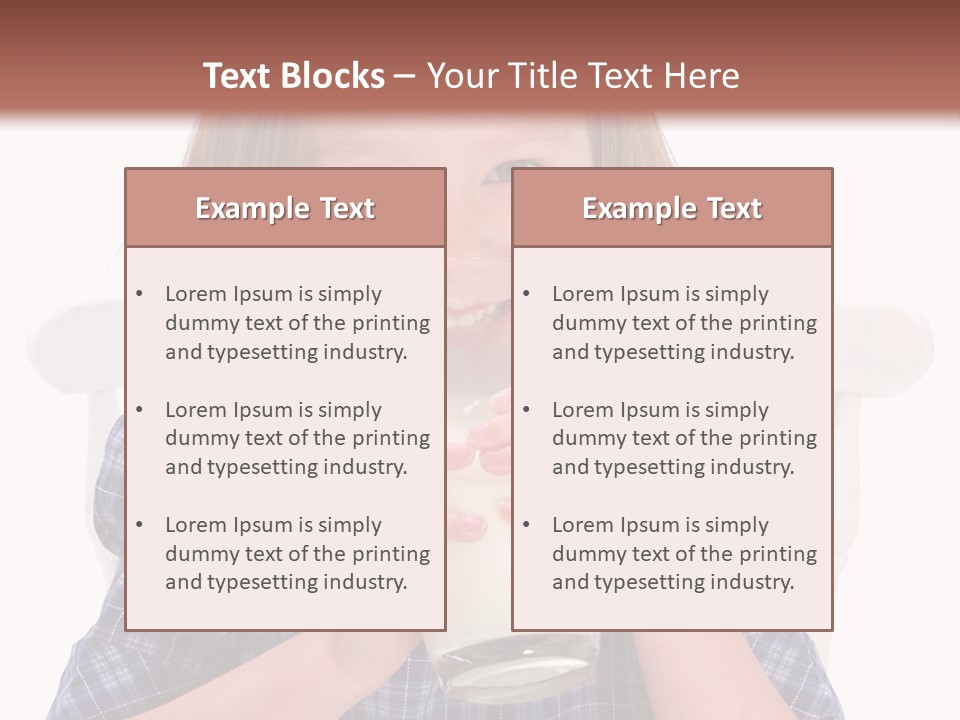 Text Blocks – Your Title Text Here

Example Text

• Lorem Ipsum is simply dummy text of the printing and typesetting industry.

• Lorem Ipsum is simply dummy text of the printing and typesetting industry.

• Lorem Ipsum is simply dummy text of the printing and typesetting industry.

Example Text

• Lorem Ipsum is simply dummy text of the printing and typesetting industry.

• Lorem Ipsum is simply dummy text of the printing and typesetting industry.

• Lorem Ipsum is simply dummy text of the printing and typesetting industry.